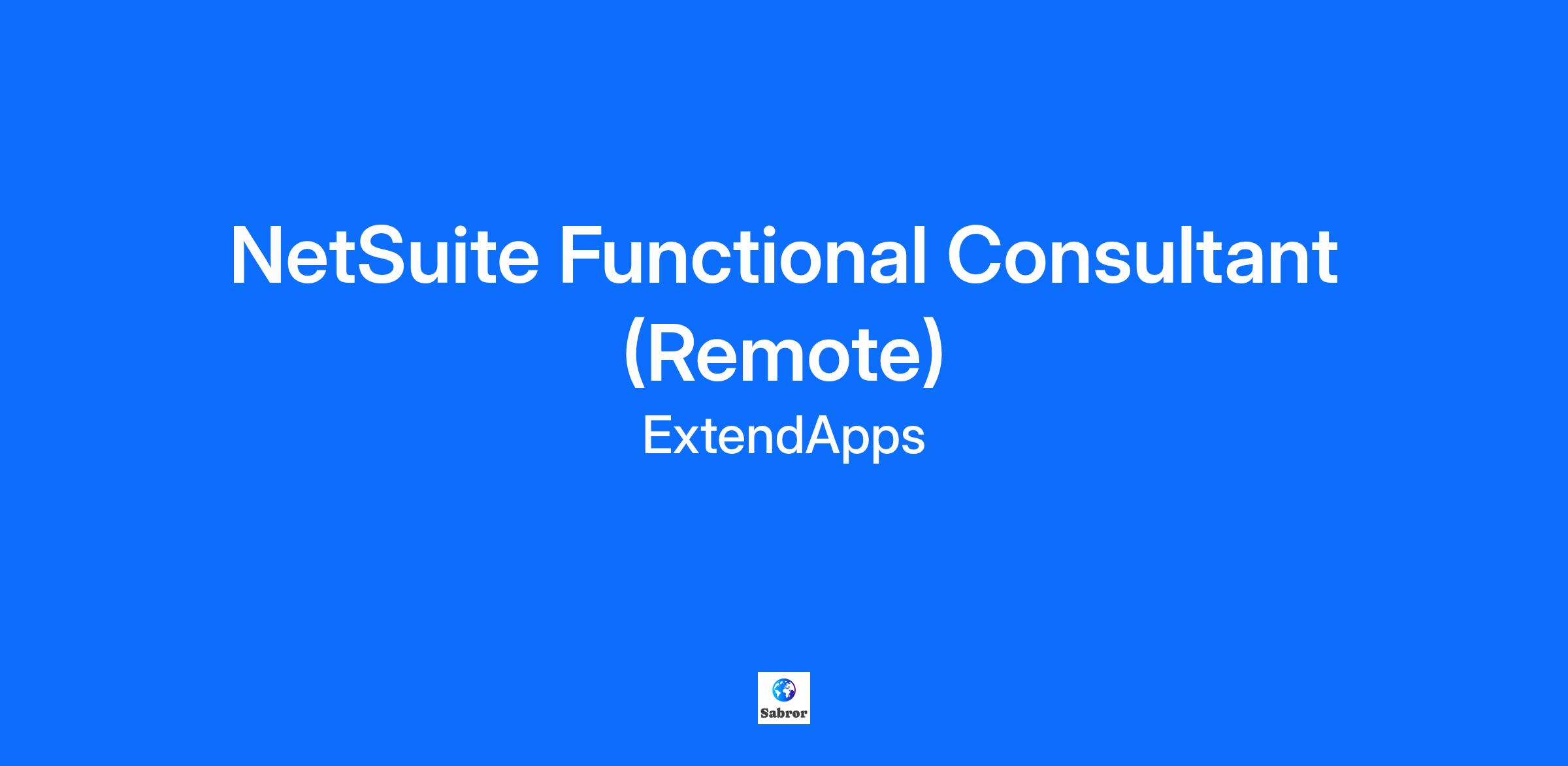 NetSuite Functional Consultant (Remote)

ExtendApps

Sabror